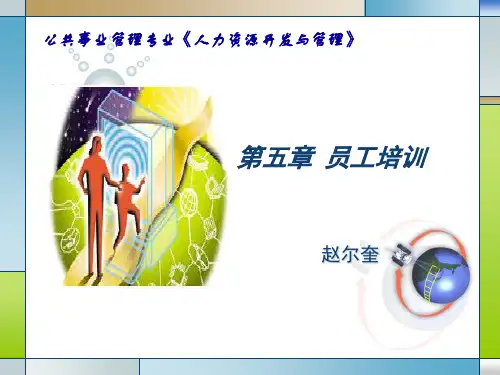 公共事业管理专业《人力资源开发与管理》

第五章 员工培训

赵尔奎